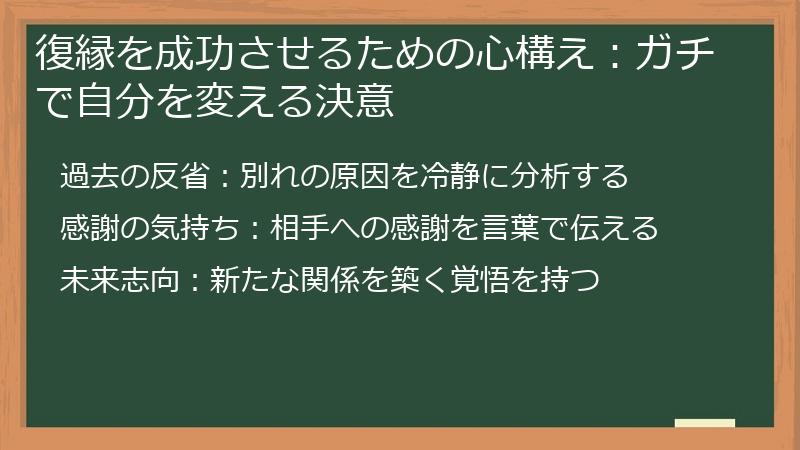 復縁を成功させるための心構え：ガチで自分を変える決意

過去の反省：別れの原因を冷静に分析する

感謝の気持ち：相手への感謝を言葉で伝える

未来志向：新たな関係を築く覚悟を持つ